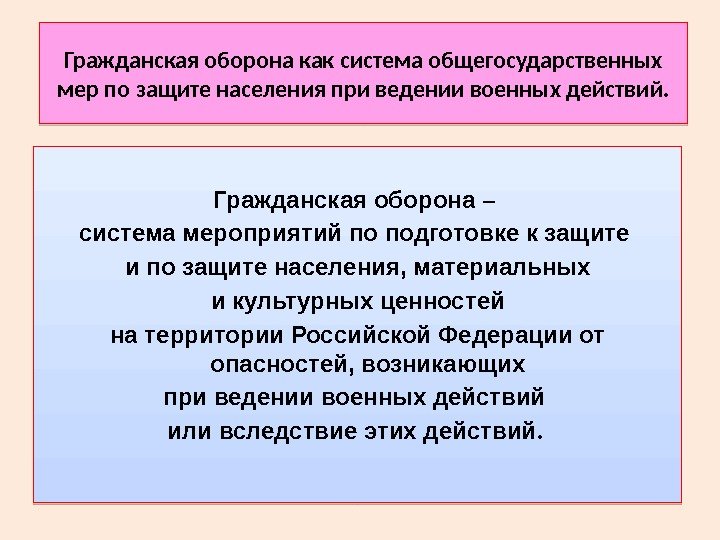 Гражданская оборона как система общегосударственных мер по защите населения при ведении военных действий.

Гражданская оборона –
система мероприятий по подготовке к защите
и по защите населения, материальных
и культурных ценностей
на территории Российской Федерации от опасностей, возникающих
при ведении военных действий
или вследствие этих действий.